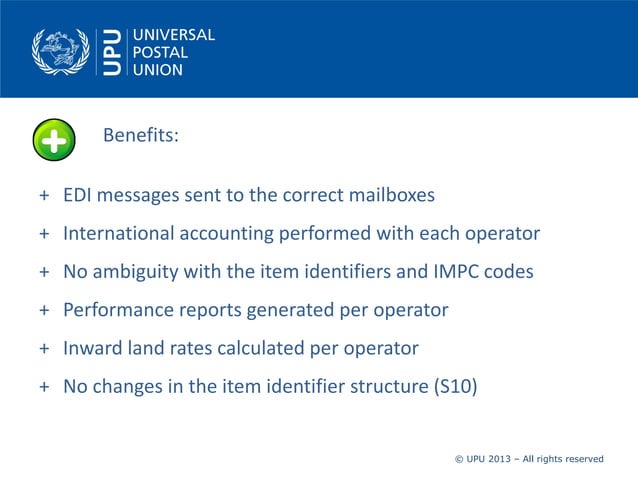 UPU UNIVERSAL POSTAL UNION

Benefits:

+ EDI messages sent to the correct mailboxes

+ International accounting performed with each operator

+ No ambiguity with the item identifiers and IMPC codes

+ Performance reports generated per operator

+ Inward land rates calculated per operator

+ No changes in the item identifier structure (S10)

© UPU 2013 – All rights reserved